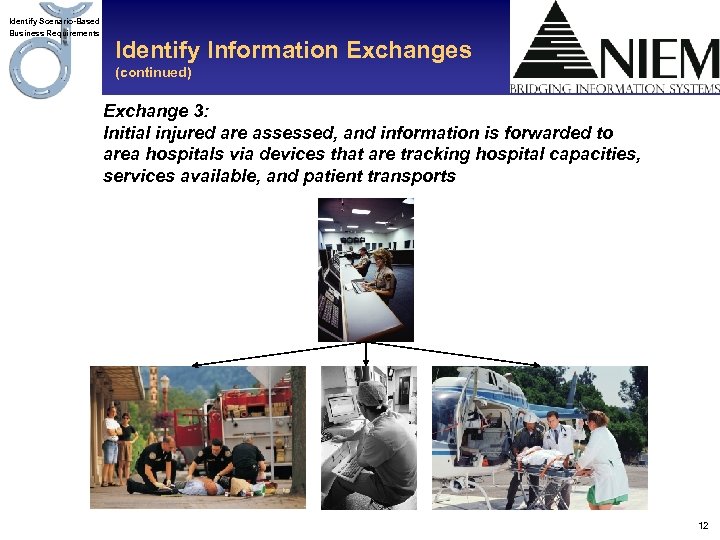 Identify Scenario-Based Business Requirements

Identify Information Exchanges
(continued)

NIEM
BRIDGING INFORMATION SYSTEMS

Exchange 3:
Initial injured are assessed, and information is forwarded to area hospitals via devices that are tracking hospital capacities, services available, and patient transports

12